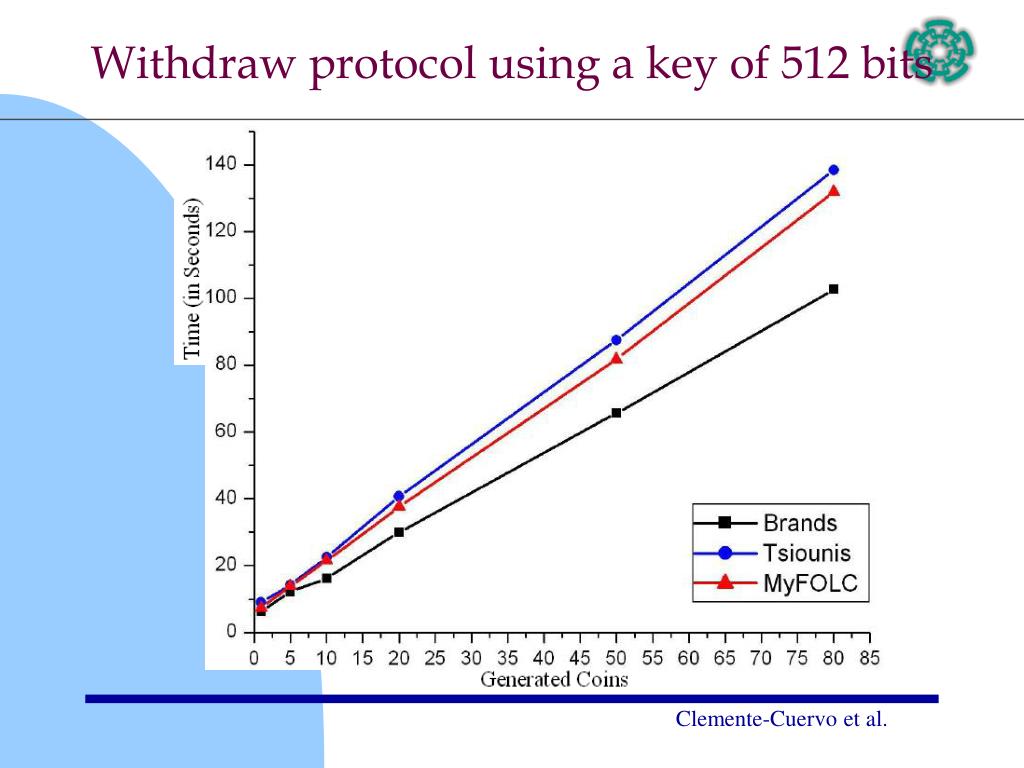 Withdraw protocol using a key of 512 bits

Time (in Seconds)

140
120
100
80
60
40
20
0

0 5 10 15 20 25 30 35 40 45 50 55 60 65 70 75 80 85

Generated Coins

Brands
Tsiounis
MyFOLC

Clemente-Cuervo et al.